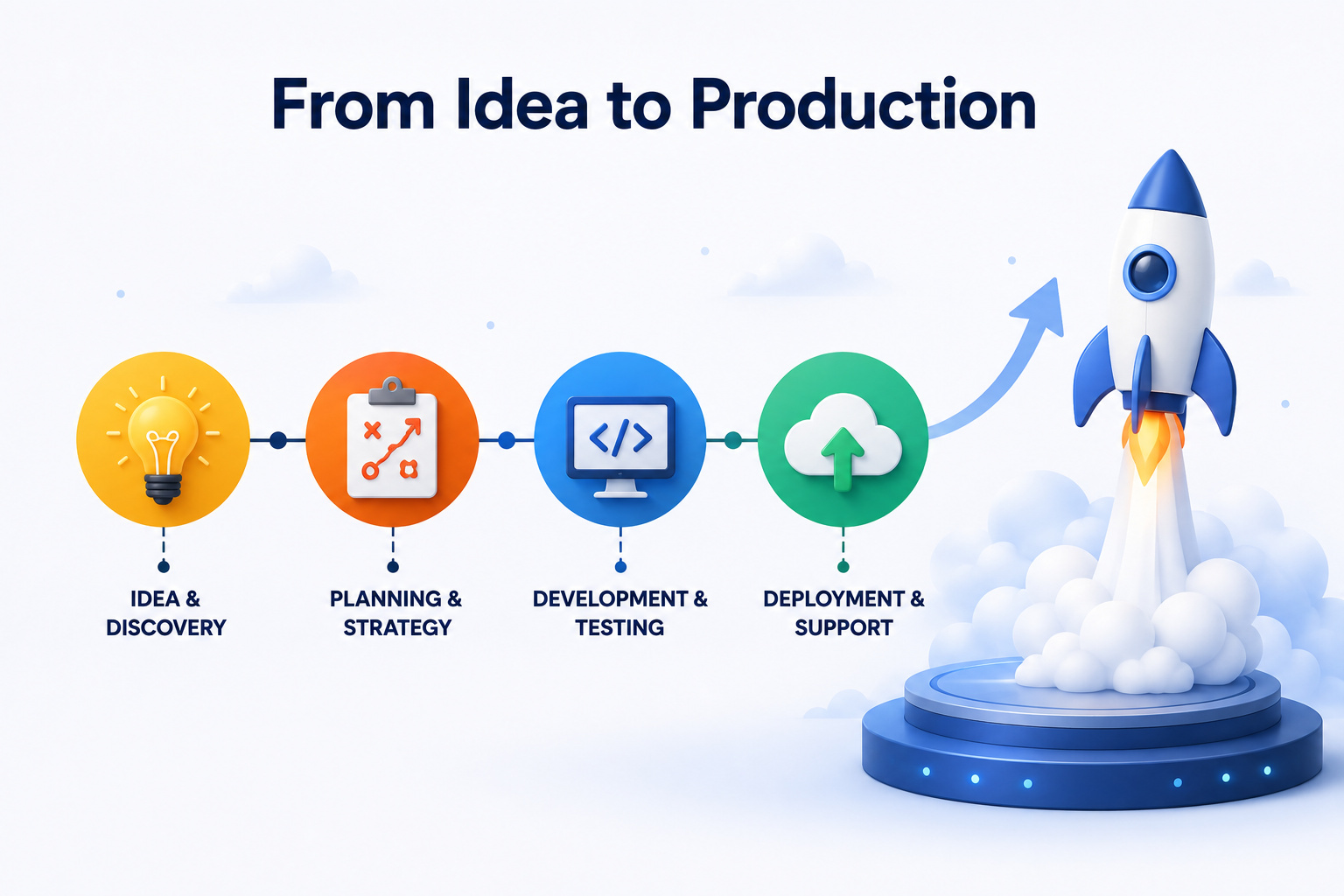 From Idea to Production

</>

IDEA & DISCOVERY

PLANNING & STRATEGY

DEVELOPMENT & TESTING

DEPLOYMENT & SUPPORT